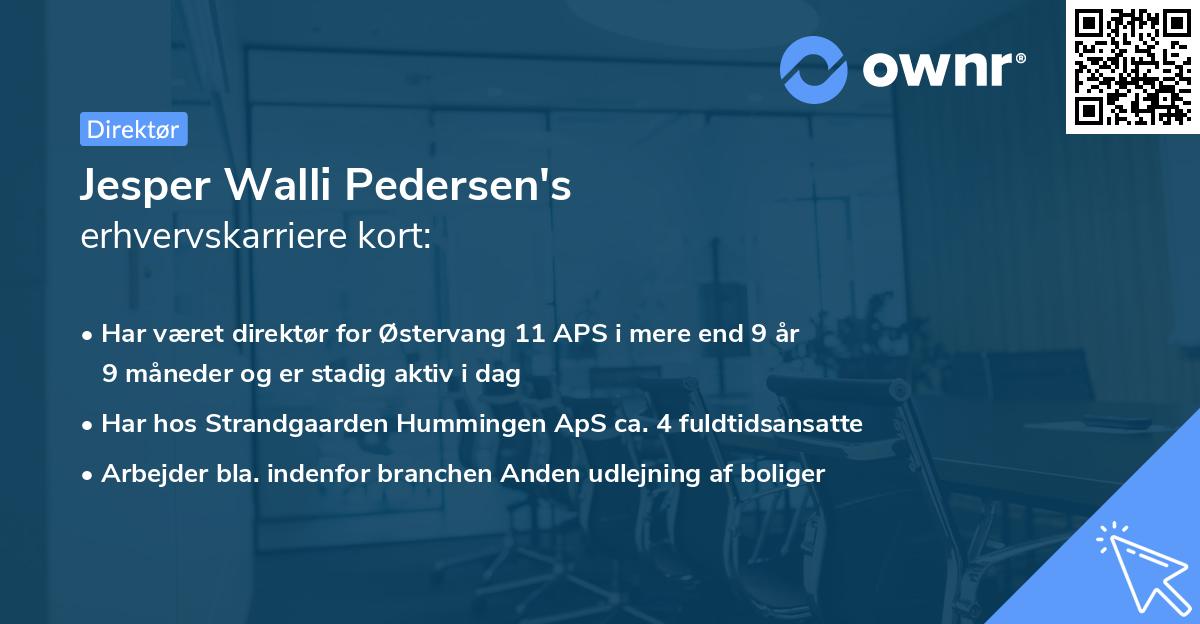 ownr®

Direktør

Jesper Walli Pedersen's
erhvervskarriere kort:

• Har været direktør for Østervang 11 APS i mere end 9 år 9 måneder og er stadig aktiv i dag
• Har hos Strandgaarden Hummingen ApS ca. 4 fuldtidsansatte
• Arbejder bla. indenfor branchen Anden udlejning af boliger